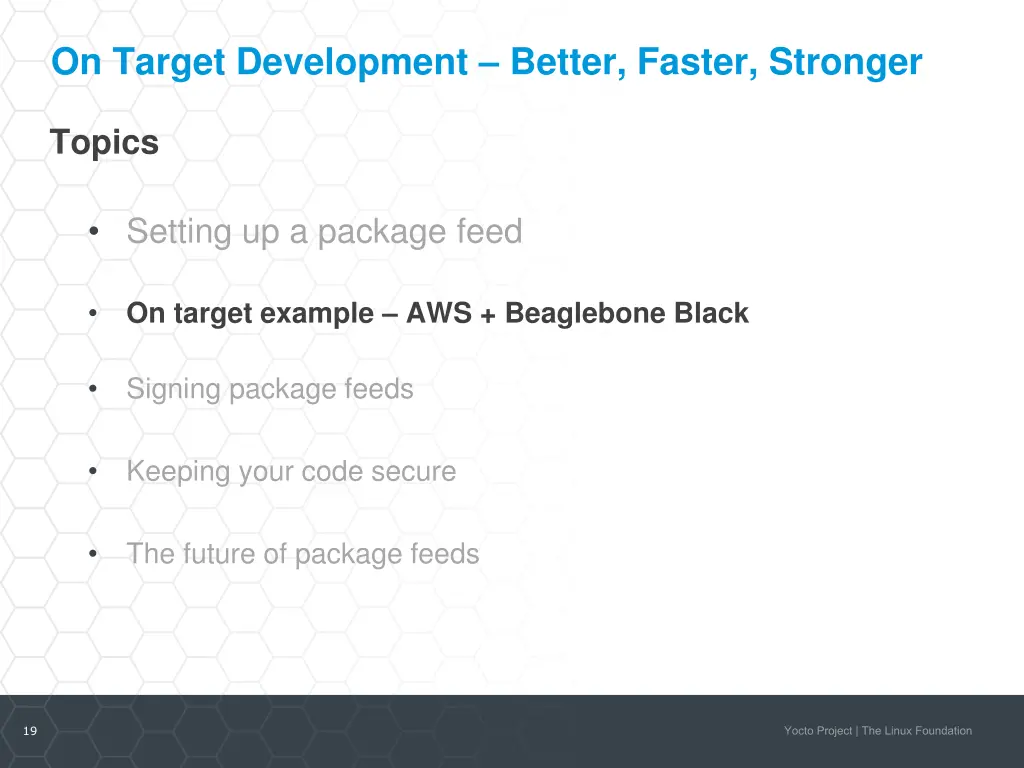 On Target Development – Better, Faster, Stronger

Topics

• Setting up a package feed

• On target example – AWS + Beaglebone Black

• Signing package feeds

• Keeping your code secure

• The future of package feeds

19

Yocto Project | The Linux Foundation